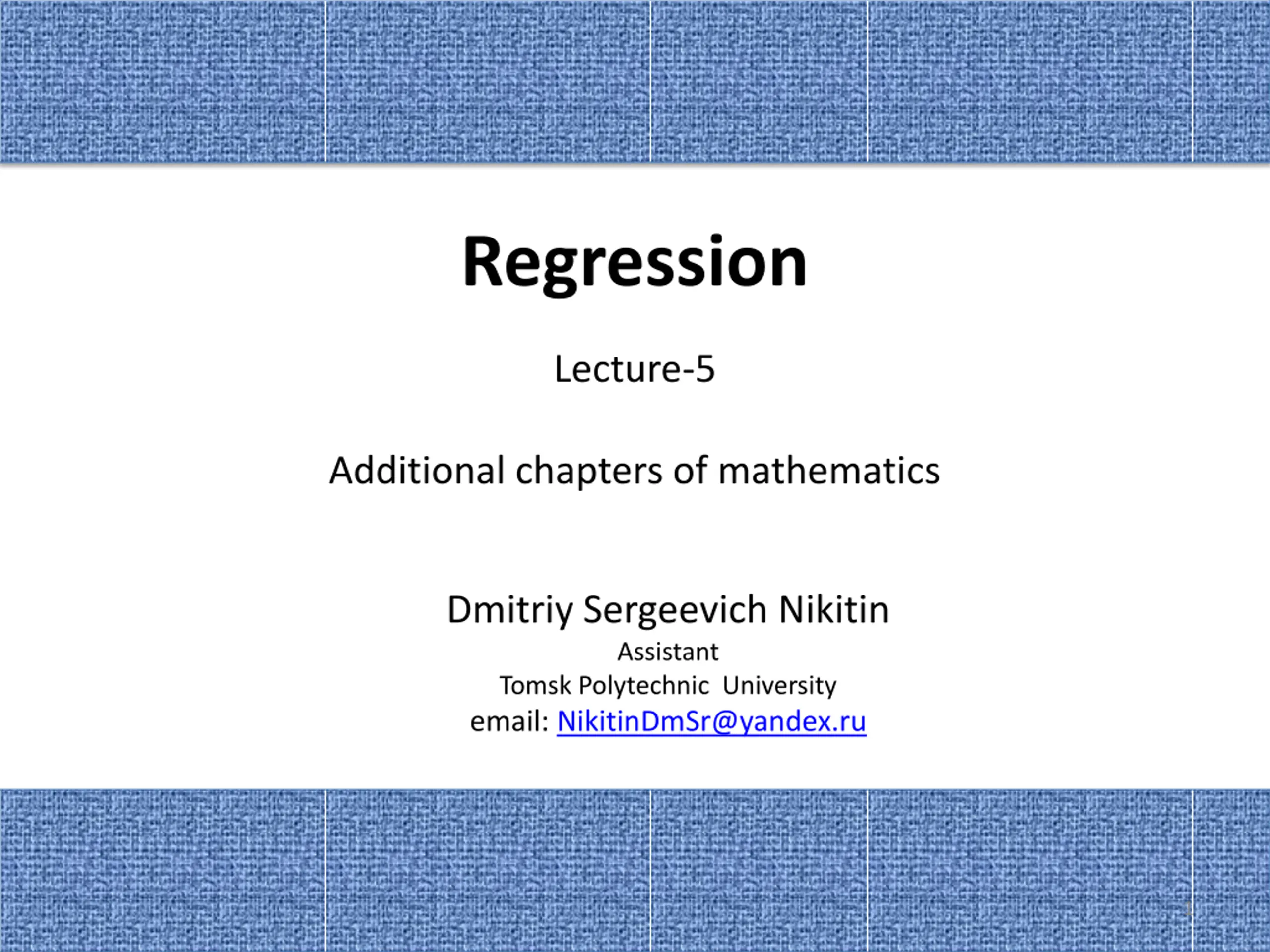 Regression

Lecture-5

Additional chapters of mathematics

Dmitriy Sergeevich Nikitin
Assistant
Tomsk Polytechnic University
email: NikitinDmSr@yandex.ru

1